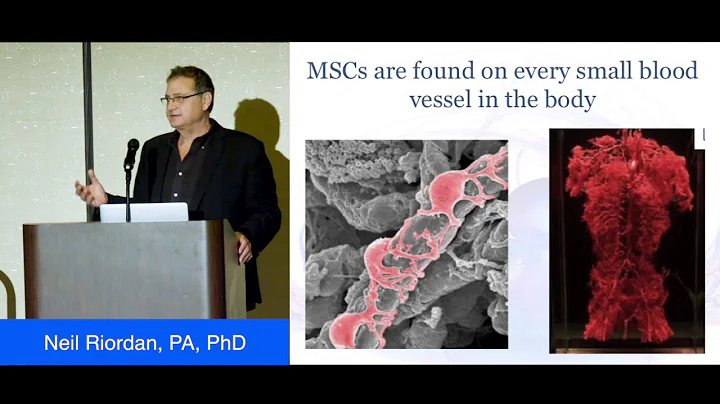 Neil Riordan, PA, PhD

MSCs are found on every small blood vessel in the body